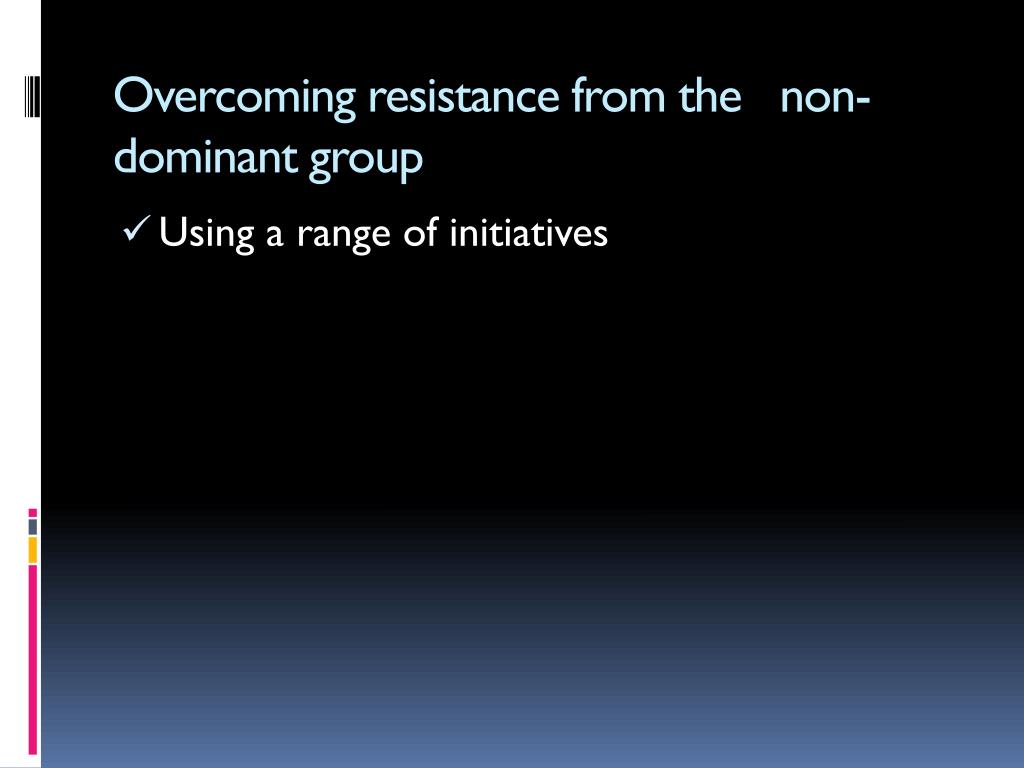 Overcoming resistance from the non-dominant group

✓ Using a range of initiatives